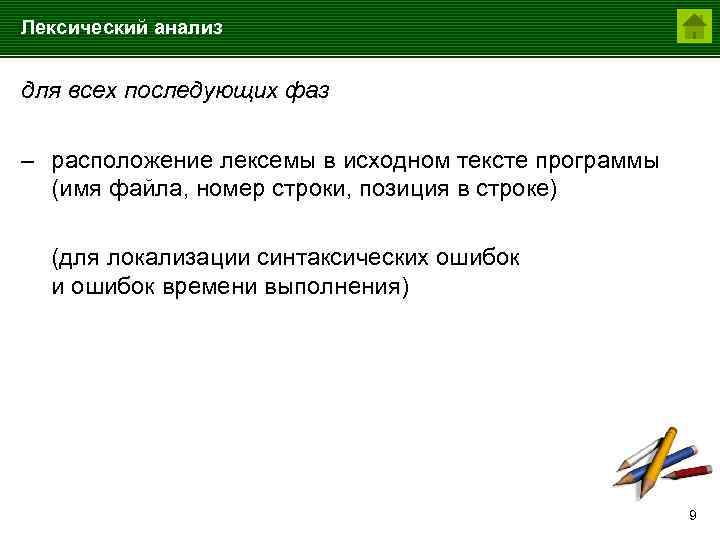 Лексический анализ

для всех последующих фаз

– расположение лексемы в исходном тексте программы (имя файла, номер строки, позиция в строке)

(для локализации синтаксических ошибок и ошибок времени выполнения)

9